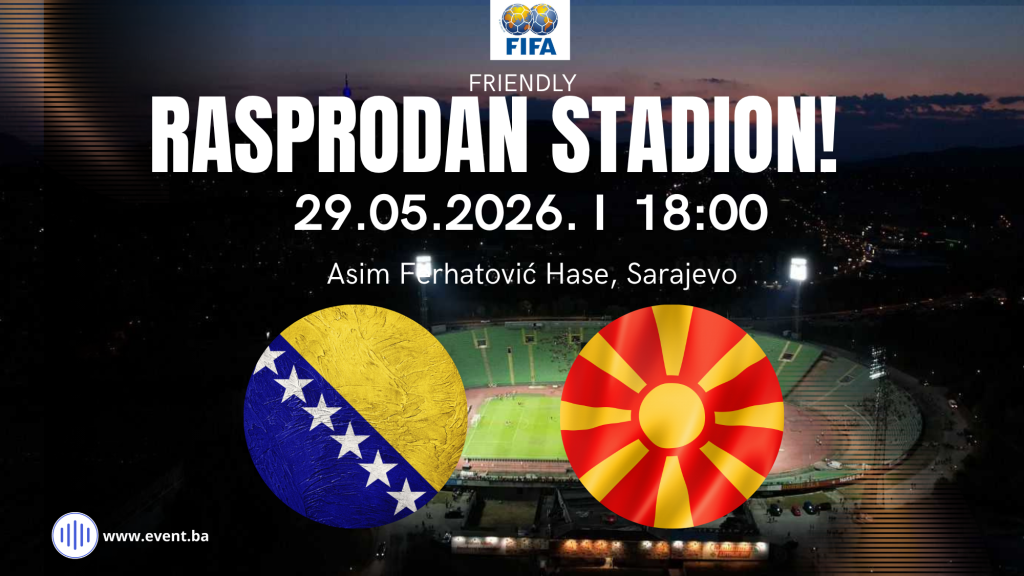 FIFA

FRIENDLY

RASPRODAN STADION!

29.05.2026. I 18:00

Asim Ferhatović Hase, Sarajevo

www.event.ba